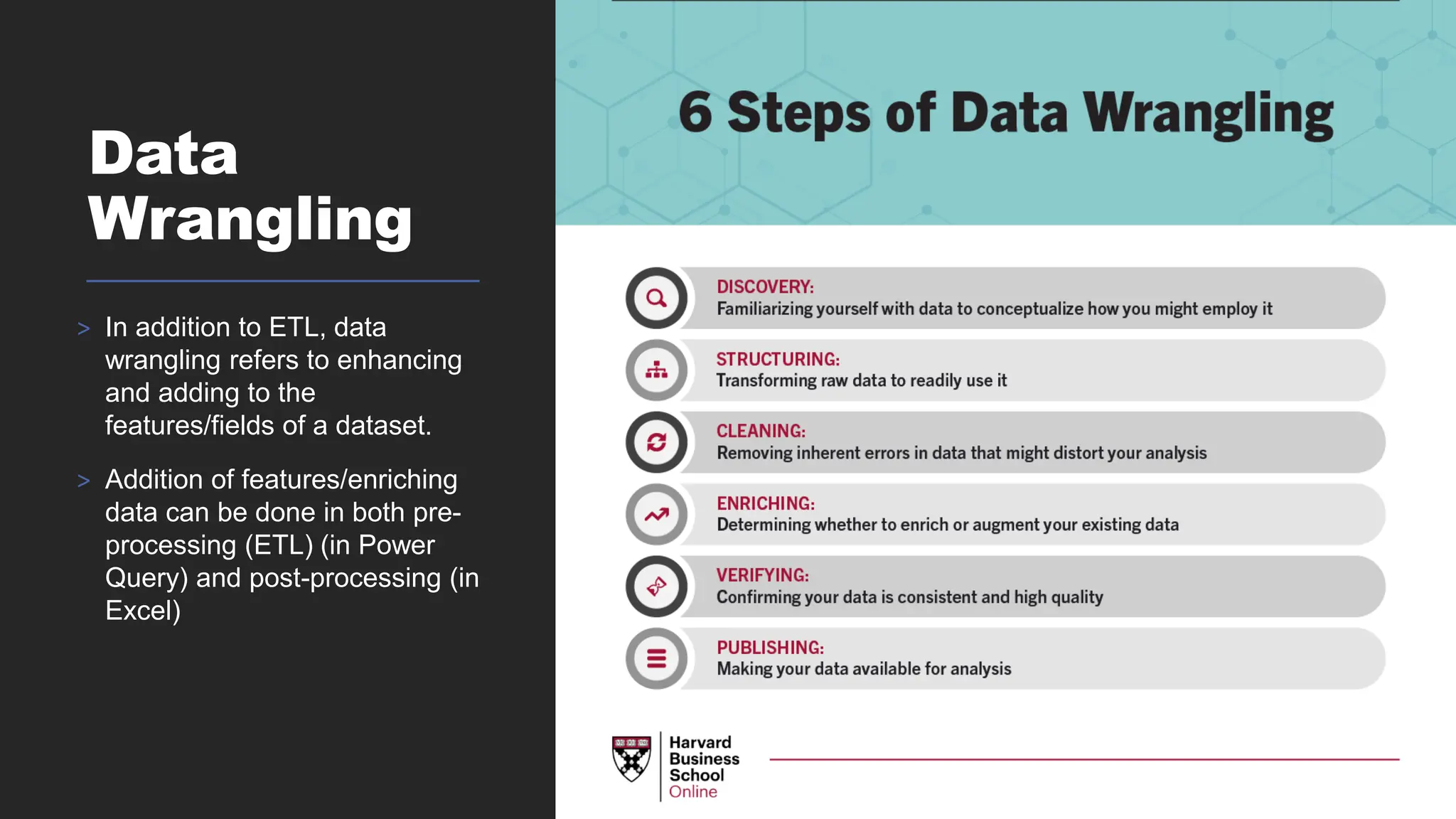 Data Wrangling

> In addition to ETL, data wrangling refers to enhancing and adding to the features/fields of a dataset.

> Addition of features/enriching data can be done in both pre-processing (ETL) (in Power Query) and post-processing (in Excel)

6 Steps of Data Wrangling

DISCOVERY:
Familiarizing yourself with data to conceptualize how you might employ it

STRUCTURING:
Transforming raw data to readily use it

CLEANING:
Removing inherent errors in data that might distort your analysis

ENRICHING:
Determining whether to enrich or augment your existing data

VERIFYING:
Confirming your data is consistent and high quality

PUBLISHING:
Making your data available for analysis

Harvard Business School Online